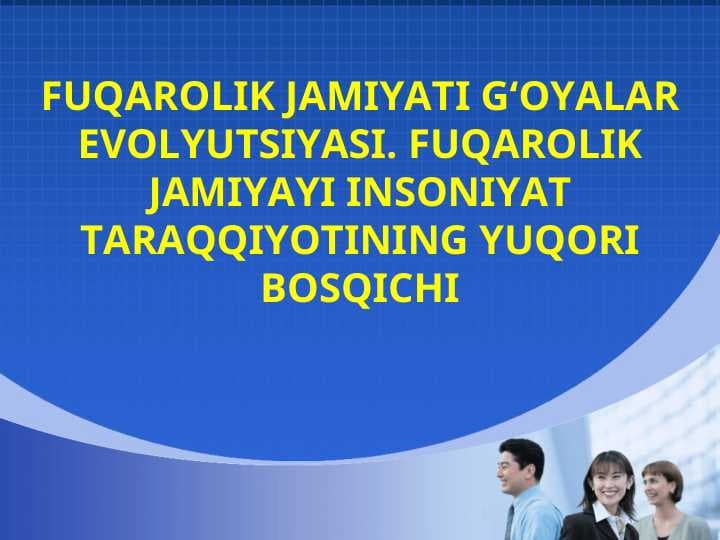 FUQAROLIK JAMIYATI G‘OYALAR EVOLYUTSIYASI. FUQAROLIK JAMIYAYI INSONIYAT TARAQQIYOTINING YUQORI BOSQICHI